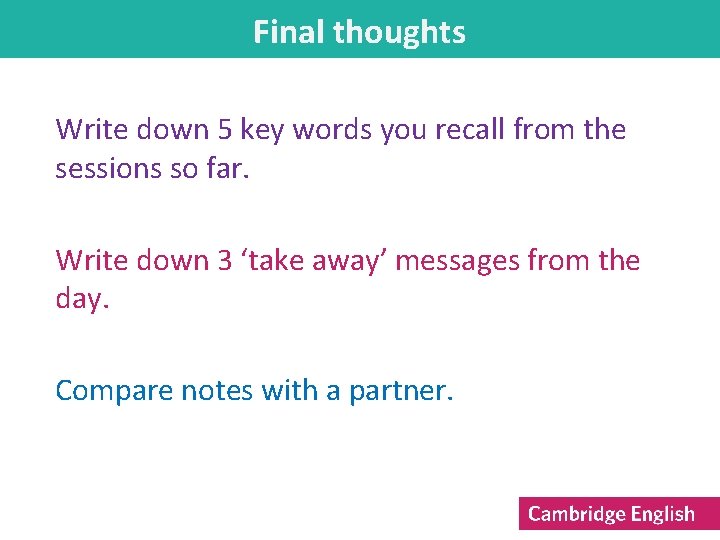 Final thoughts

Write down 5 key words you recall from the sessions so far.

Write down 3 ‘take away’ messages from the day.

Compare notes with a partner.

Cambridge English